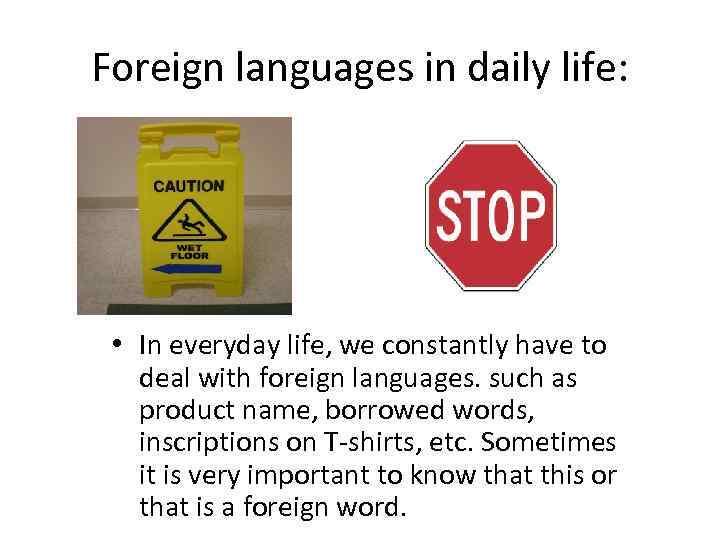 Foreign languages in daily life:

CAUTION

WET FLOOR

STOP

• In everyday life, we constantly have to deal with foreign languages. such as product name, borrowed words, inscriptions on T-shirts, etc. Sometimes it is very important to know that this or that is a foreign word.